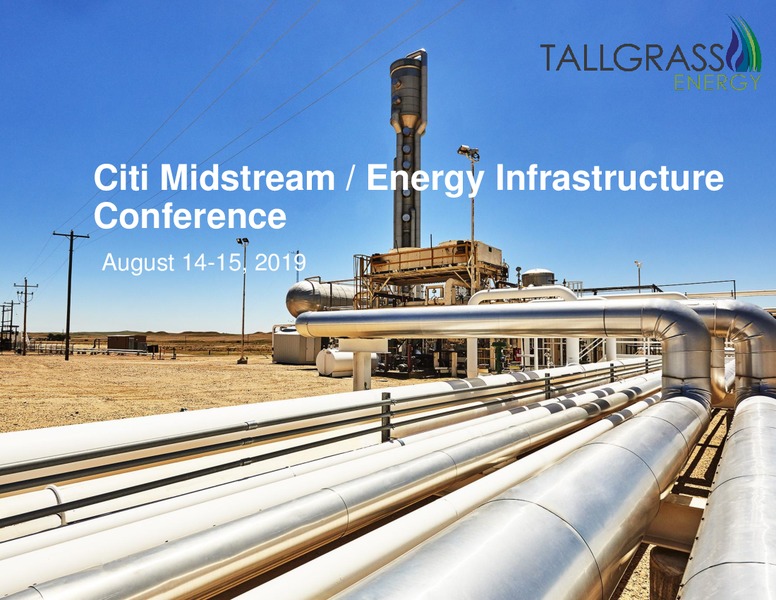 TALLGRASS ENERGY

Citi Midstream / Energy Infrastructure Conference

August 14-15, 2019